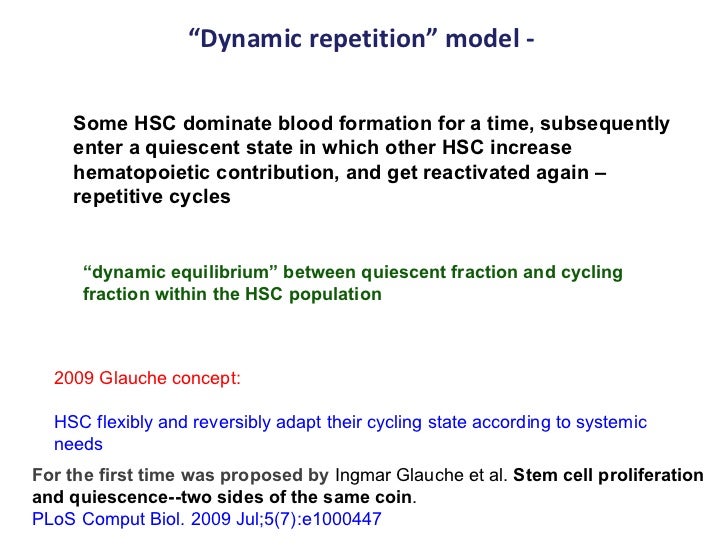 “Dynamic repetition” model -

Some HSC dominate blood formation for a time, subsequently enter a quiescent state in which other HSC increase hematopoietic contribution, and get reactivated again – repetitive cycles

“dynamic equilibrium” between quiescent fraction and cycling fraction within the HSC population

2009 Glauche concept:

HSC flexibly and reversibly adapt their cycling state according to systemic needs

For the first time was proposed by Ingmar Glauche et al. Stem cell proliferation and quiescence--two sides of the same coin.
PLoS Comput Biol. 2009 Jul;5(7):e1000447